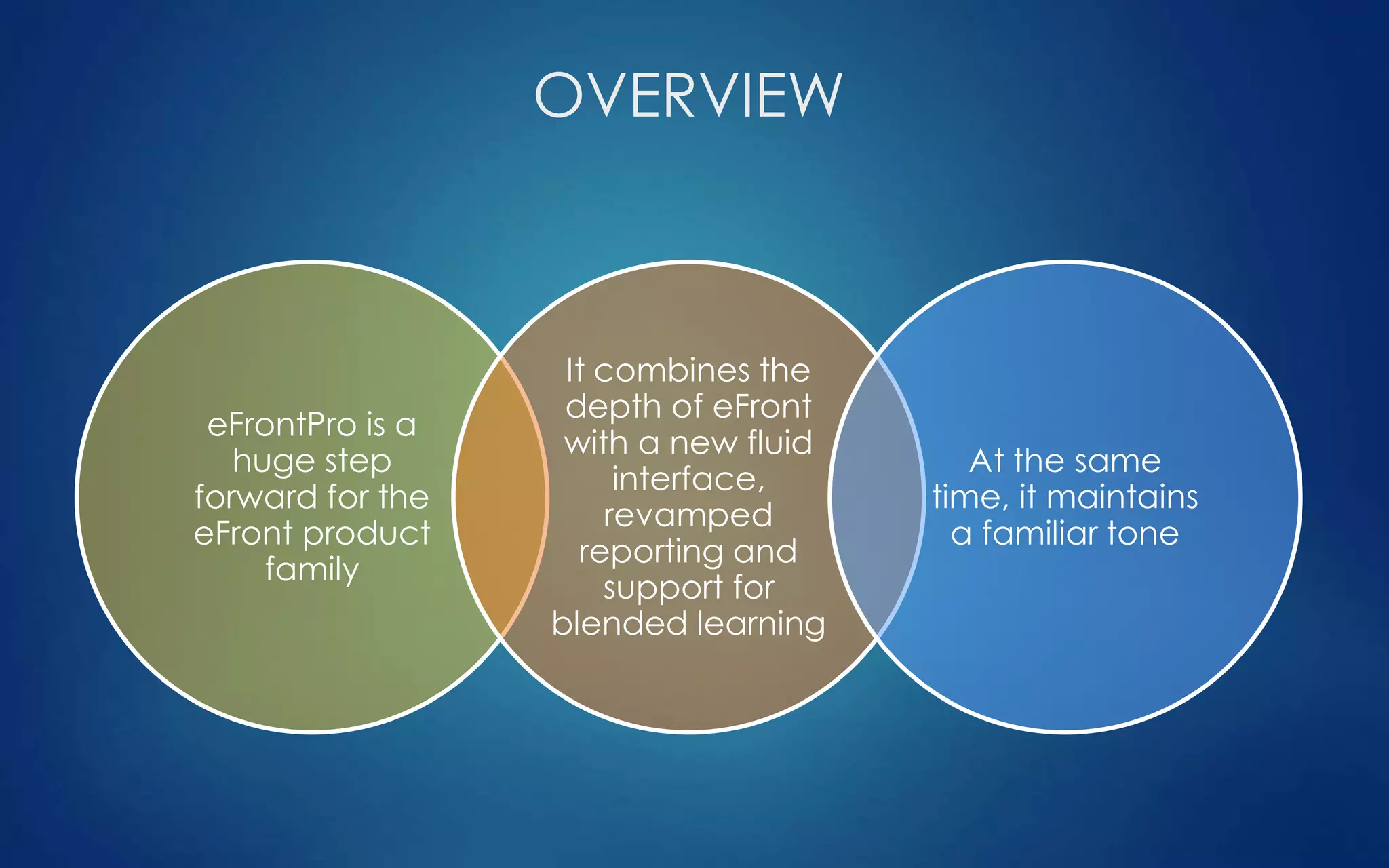 OVERVIEW

eFrontPro is a huge step forward for the eFront product family

It combines the depth of eFront with a new fluid interface, revamped reporting and support for blended learning

At the same time, it maintains a familiar tone